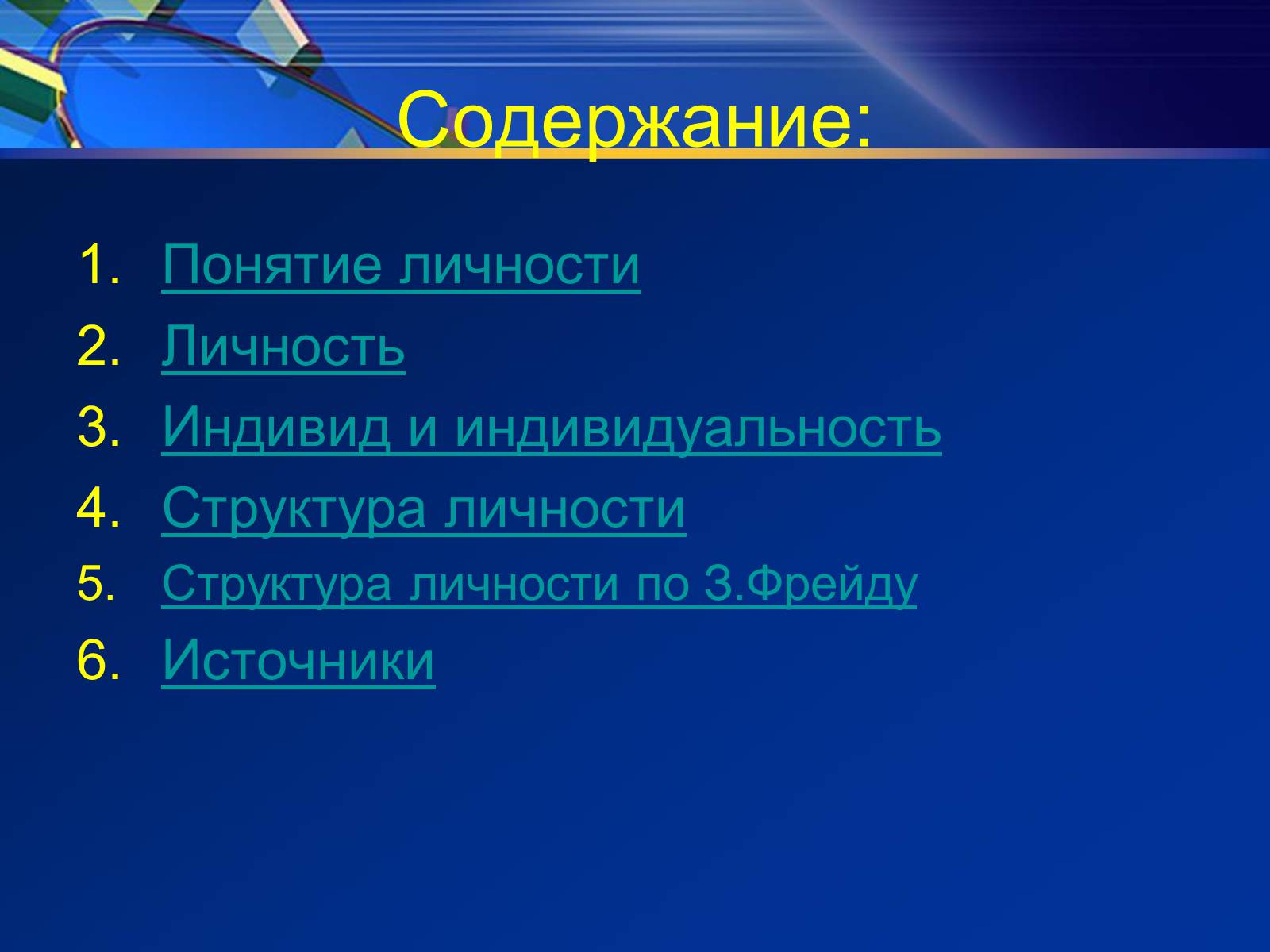 Содержание:

1. Понятие личности
2. Личность
3. Индивид и индивидуальность
4. Структура личности
5. Структура личности по З.Фрейду
6. Источники